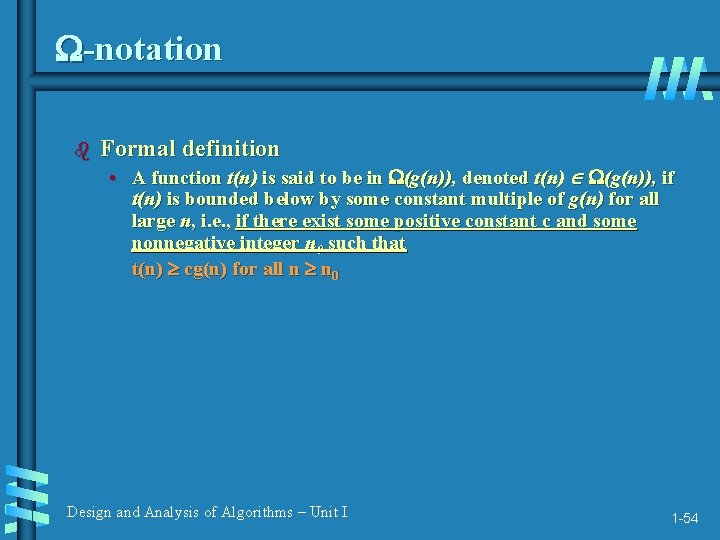 $\Omega$-notation

Formal definition

• A function $t(n)$ is said to be in $\Omega(g(n))$, denoted $t(n) \in \Omega(g(n))$, if $t(n)$ is bounded below by some constant multiple of $g(n)$ for all large $n$, i.e., if there exist some positive constant c and some nonnegative integer $n_0$ such that

$t(n) \geq cg(n)$ for all $n \geq n_0$

Design and Analysis of Algorithms – Unit I

1-54